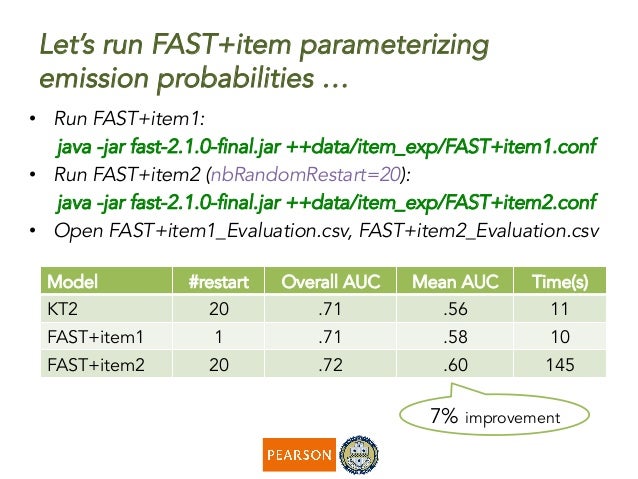 Let's run FAST+item parameterizing emission probabilities …

• Run FAST+item1:
java -jar fast-2.1.0-final.jar ++data/item_exp/FAST+item1.conf

• Run FAST+item2 (nbRandomRestart=20):
java -jar fast-2.1.0-final.jar ++data/item_exp/FAST+item2.conf

• Open FAST+item1_Evaluation.csv, FAST+item2_Evaluation.csv

| Model | #restart | Overall AUC | Mean AUC | Time(s) |
|---|---|---|---|---|
| KT2 | 20 | .71 | .56 | 11 |
| FAST+item1 | 1 | .71 | .58 | 10 |
| FAST+item2 | 20 | .72 | .60 | 145 |

7% improvement

PEARSON